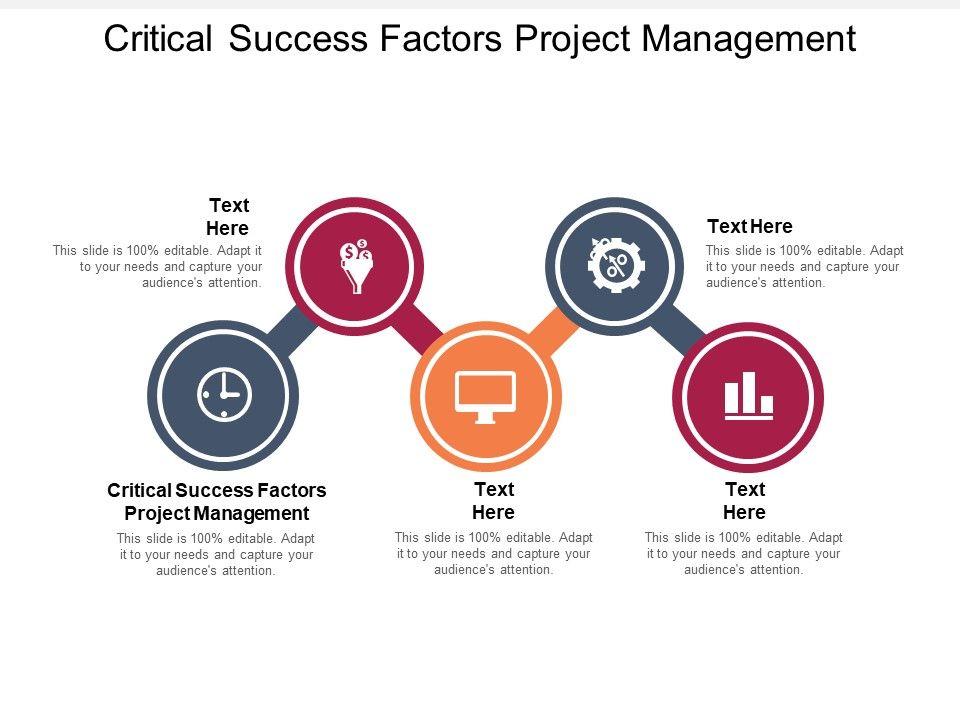 Critical Success Factors Project Management

Text Here

This slide is 100% editable. Adapt it to your needs and capture your audience's attention.

Text Here

This slide is 100% editable. Adapt it to your needs and capture your audience's attention.

Critical Success Factors Project Management

This slide is 100% editable. Adapt it to your needs and capture your audience's attention.

Text Here

This slide is 100% editable. Adapt it to your needs and capture your audience's attention.

Text Here

This slide is 100% editable. Adapt it to your needs and capture your audience's attention.